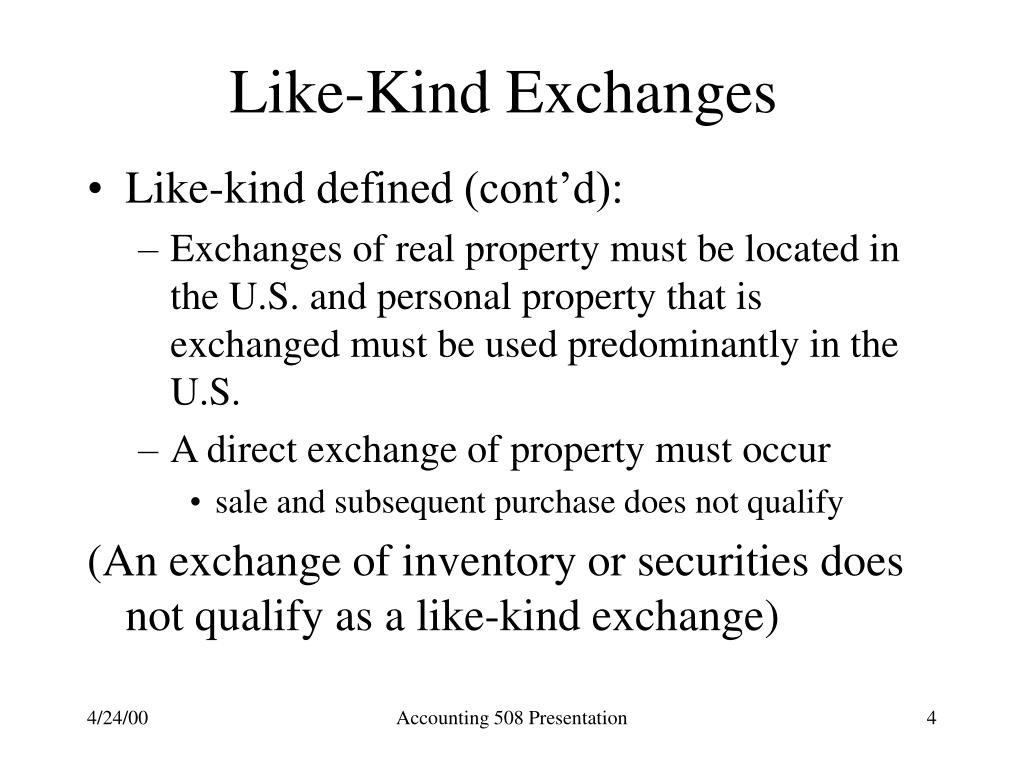 Like-Kind Exchanges

• Like-kind defined (cont’d):

– Exchanges of real property must be located in the U.S. and personal property that is exchanged must be used predominantly in the U.S.

– A direct exchange of property must occur

• sale and subsequent purchase does not qualify

(An exchange of inventory or securities does not qualify as a like-kind exchange)

4/24/00

Accounting 508 Presentation

4